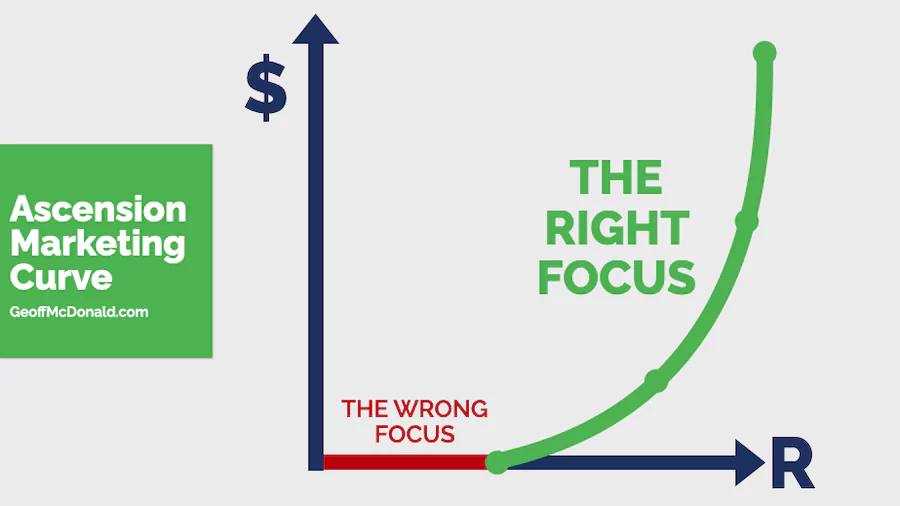 Ascension Marketing Curve

GeoffMcDonald.com

$

THE RIGHT FOCUS

THE WRONG FOCUS

R